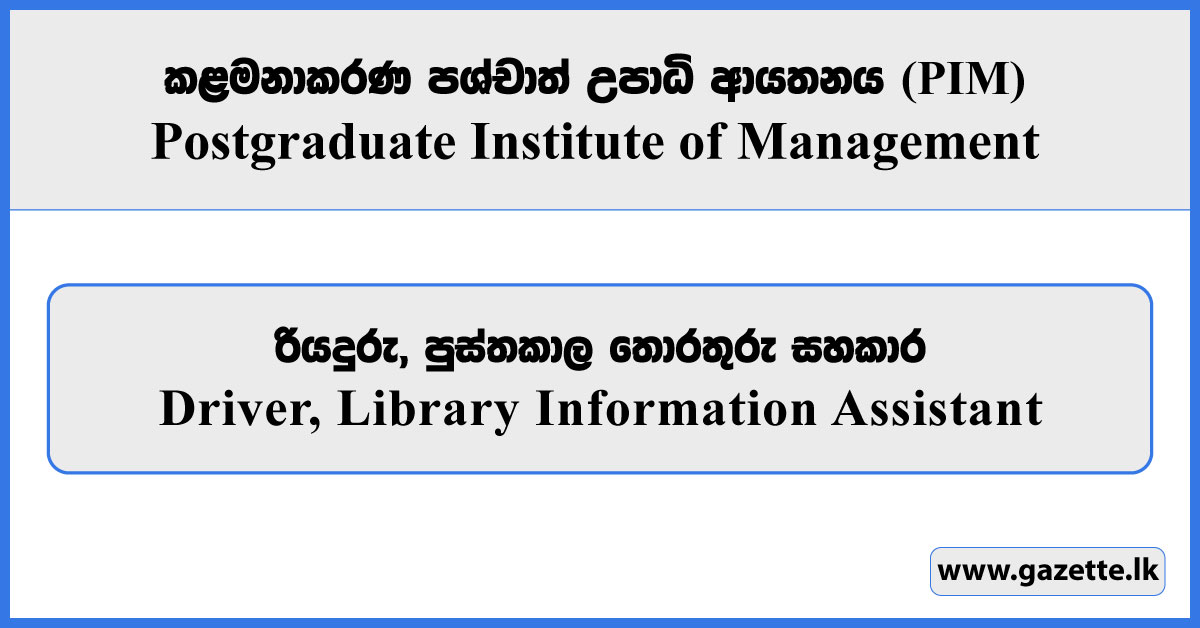 කළමනාකරණ පශ්චාත් උපාධි ආයතනය (PIM)
Postgraduate Institute of Management

රියදුරු, පුස්තකාල තොරතුරු සහකාර
Driver, Library Information Assistant

www.gazette.lk